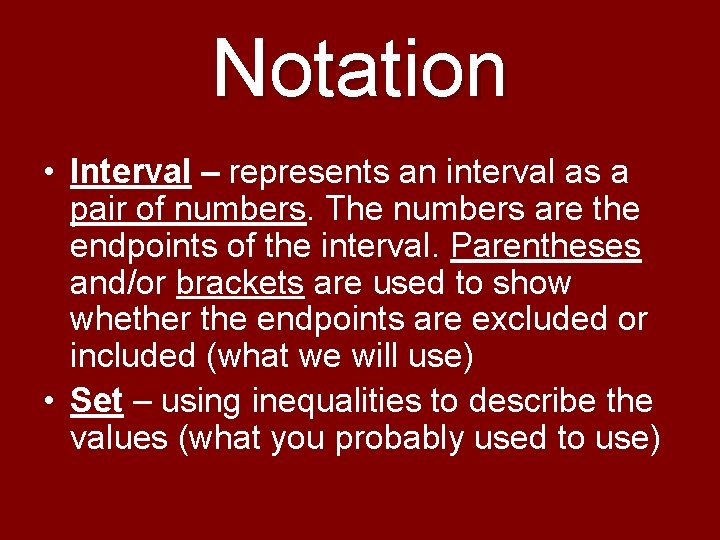 Notation

• Interval – represents an interval as a pair of numbers. The numbers are the endpoints of the interval. Parentheses and/or brackets are used to show whether the endpoints are excluded or included (what we will use)
• Set – using inequalities to describe the values (what you probably used to use)